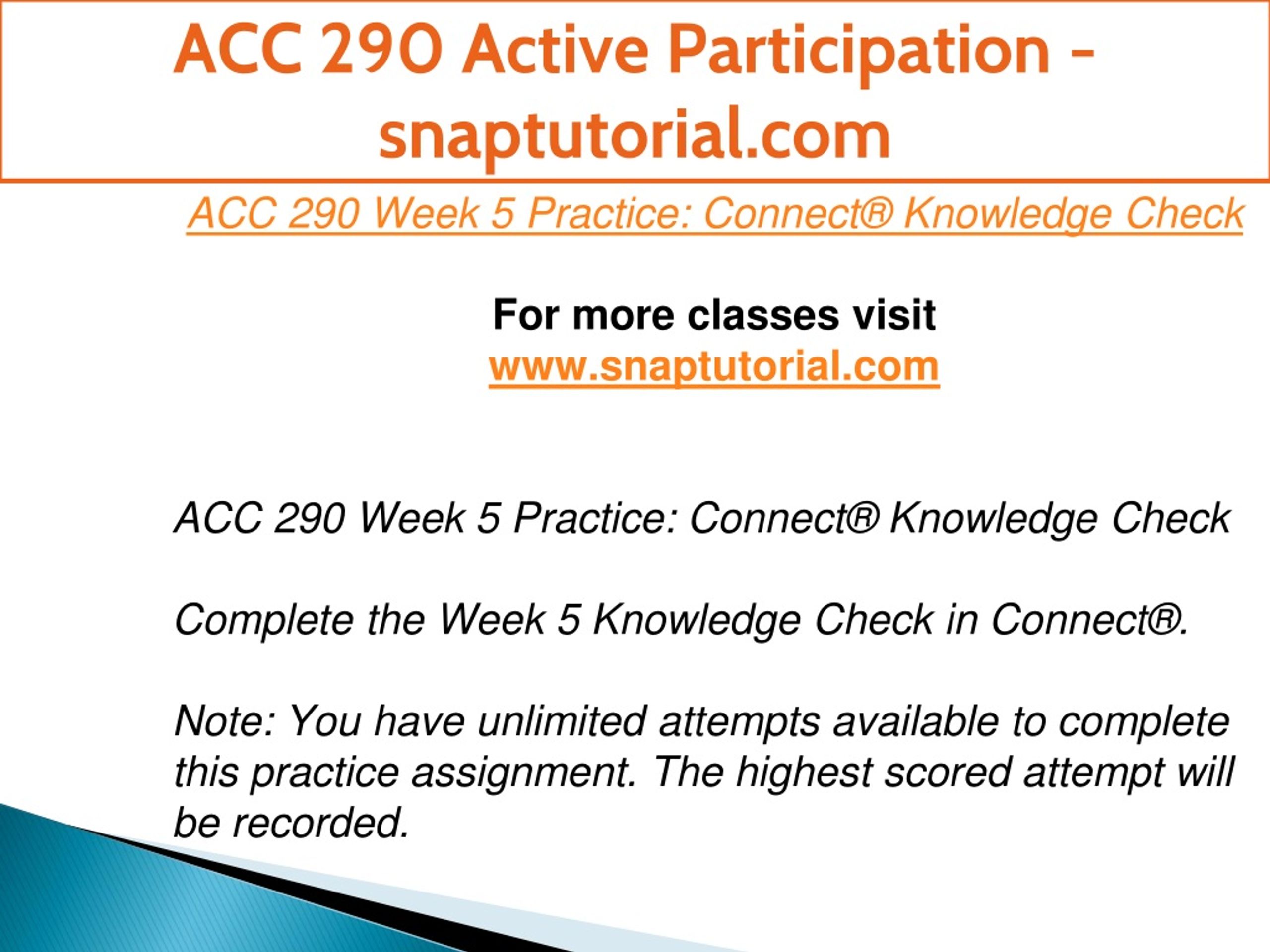 ACC 290 Active Participation - snaptutorial.com

ACC 290 Week 5 Practice: Connect® Knowledge Check

For more classes visit
www.snaptutorial.com

ACC 290 Week 5 Practice: Connect® Knowledge Check

Complete the Week 5 Knowledge Check in Connect®.

Note: You have unlimited attempts available to complete this practice assignment. The highest scored attempt will be recorded.